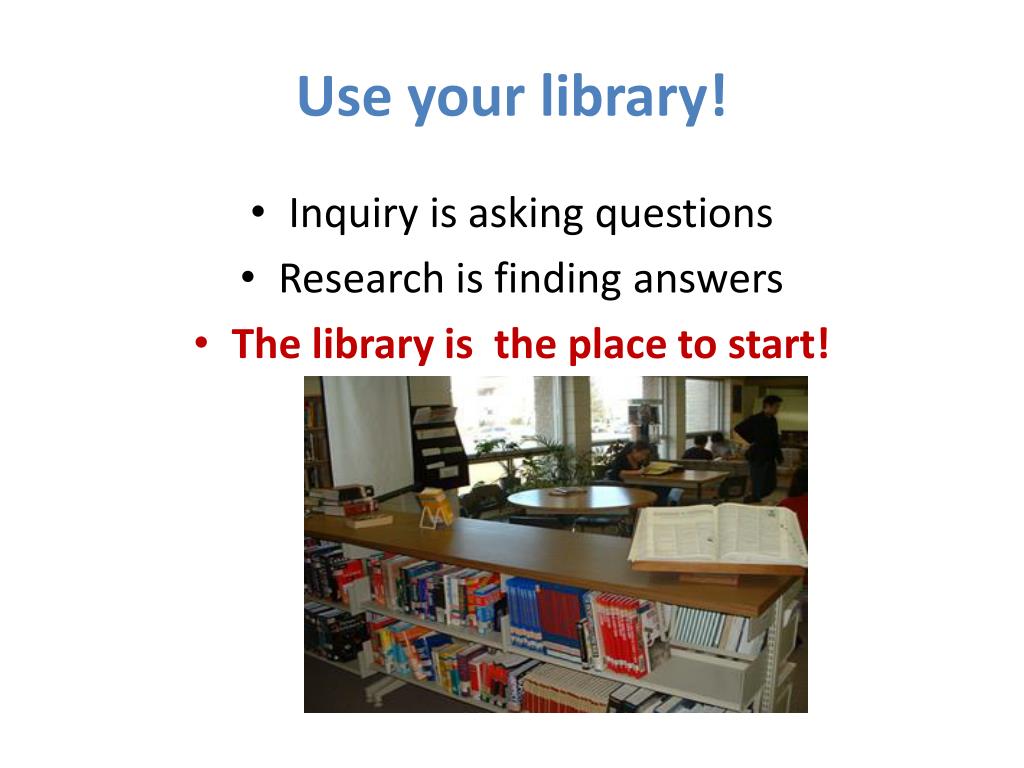 Use your library!

• Inquiry is asking questions
• Research is finding answers
• The library is  the place to start!